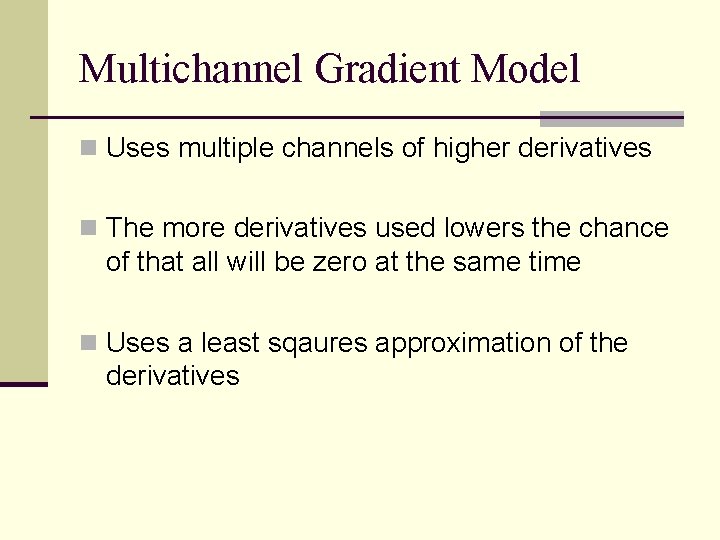 Multichannel Gradient Model

Uses multiple channels of higher derivatives

The more derivatives used lowers the chance of that all will be zero at the same time

Uses a least sqaures approximation of the derivatives